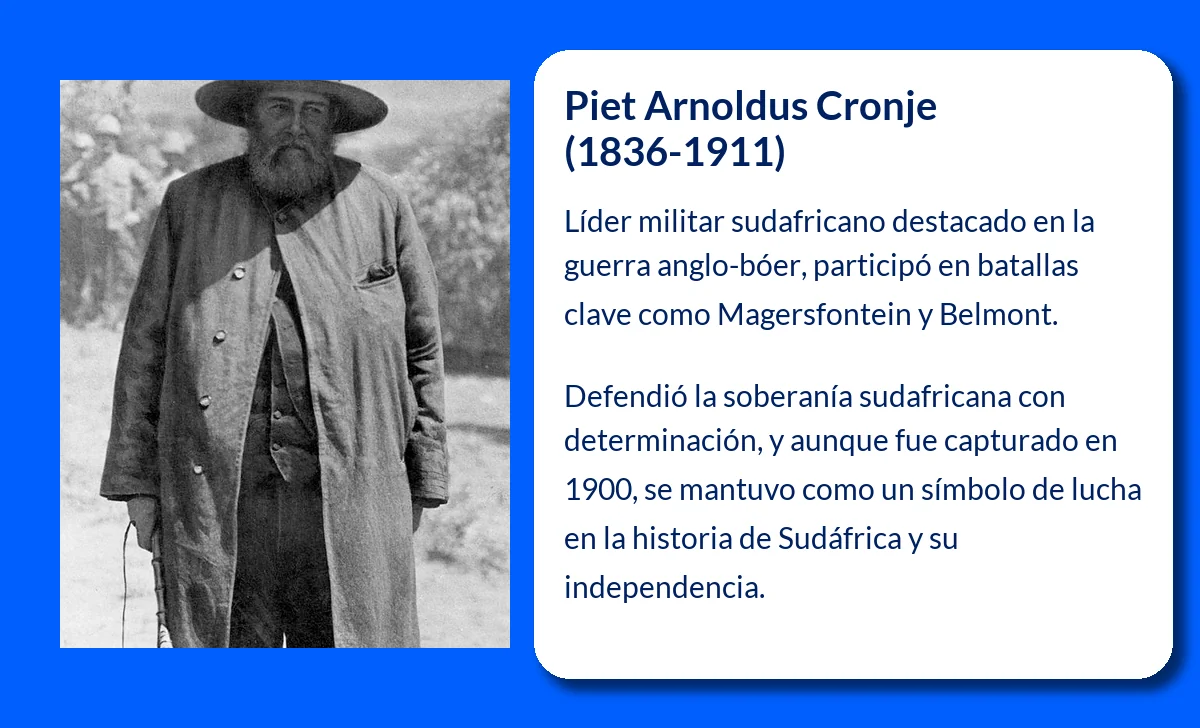 Piet Arnoldus Cronje
(1836-1911)

Líder militar sudafricano destacado en la guerra anglo-bóer, participó en batallas clave como Magersfontein y Belmont.

Defendió la soberanía sudafricana con determinación, y aunque fue capturado en 1900, se mantuvo como un símbolo de lucha en la historia de Sudáfrica y su independencia.